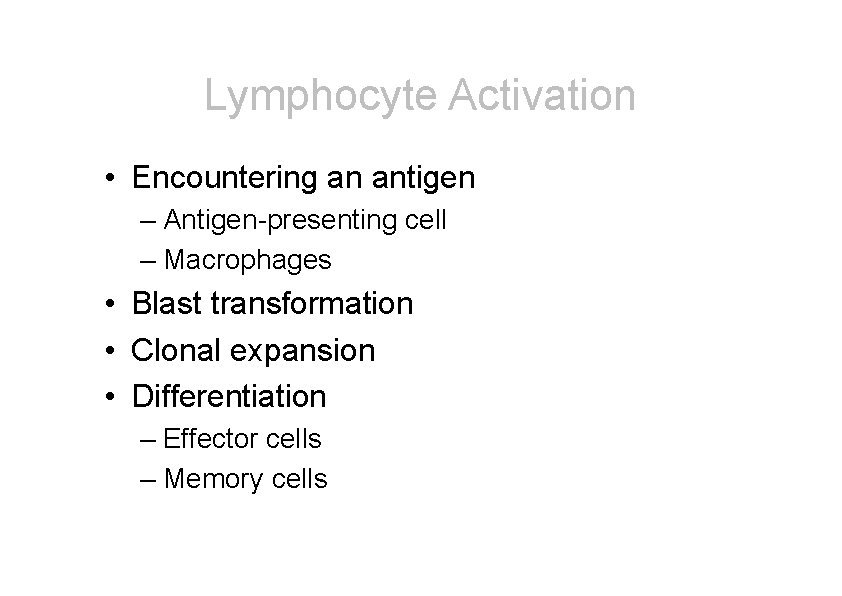 Lymphocyte Activation

• Encountering an antigen
  – Antigen-presenting cell
  – Macrophages
• Blast transformation
• Clonal expansion
• Differentiation
  – Effector cells
  – Memory cells